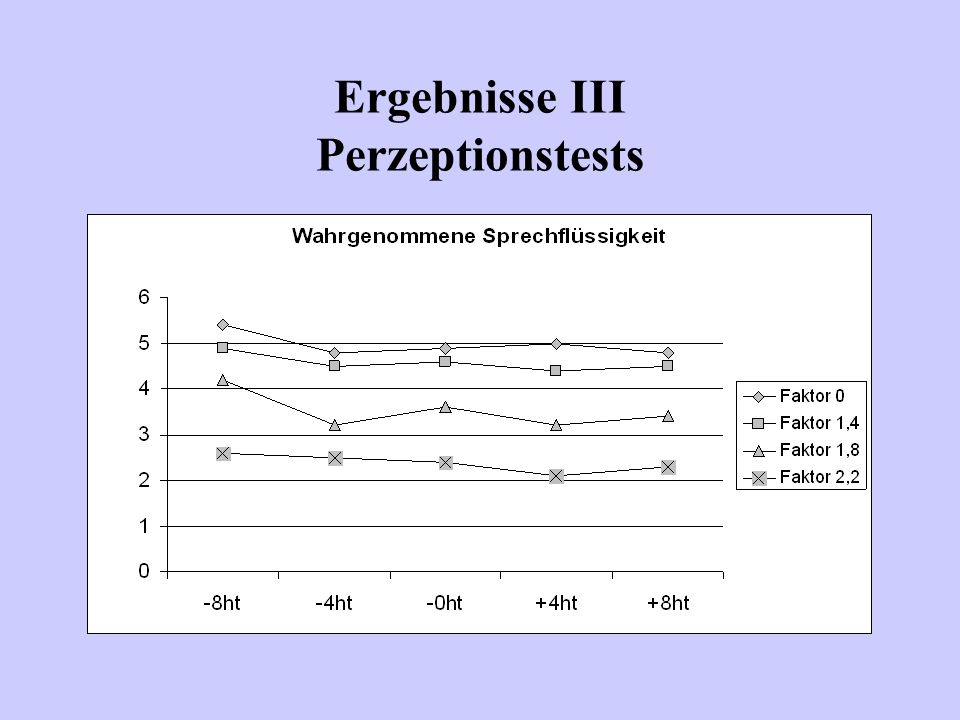 Ergebnisse III
Perzeptionstests

Wahrgenommene Sprechflüssigkeit

6
5
4
3
2
1
0

-8ht
-4ht
-0ht
+4ht
+8ht

Faktor 0
Faktor 1,4
Faktor 1,8
Faktor 2,2